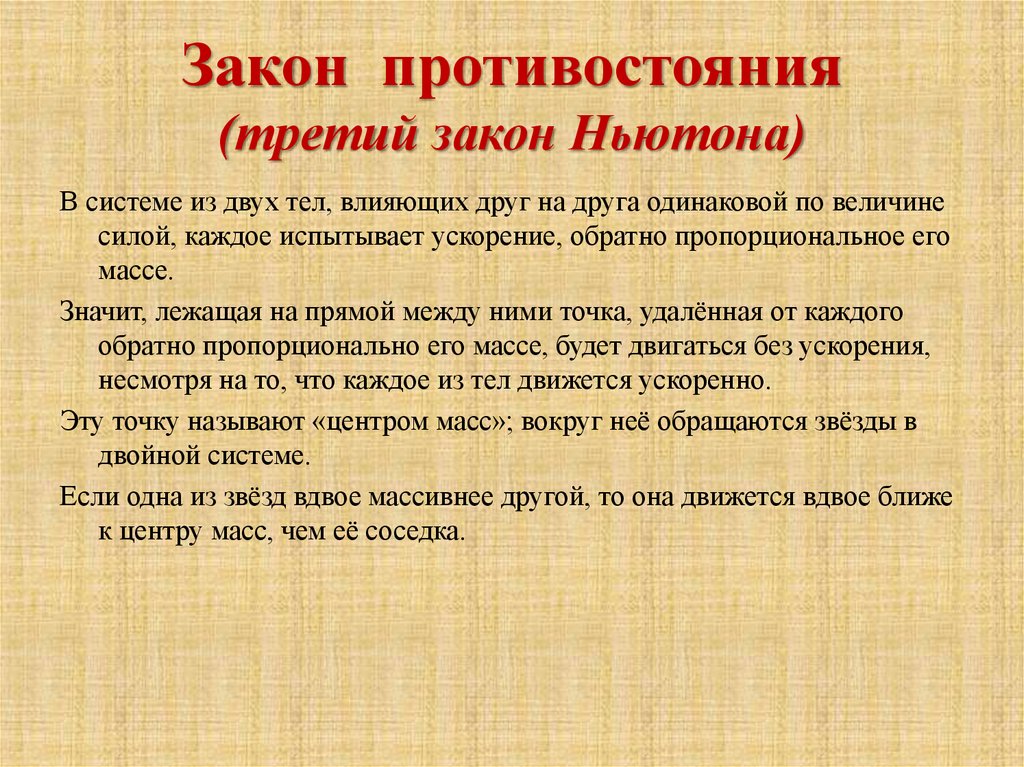 Закон противостояния
(третий закон Ньютона)

В системе из двух тел, влияющих друг на друга одинаковой по величине силой, каждое испытывает ускорение, обратно пропорциональное его массе.

Значит, лежащая на прямой между ними точка, удалённая от каждого обратно пропорционально его массе, будет двигаться без ускорения, несмотря на то, что каждое из тел движется ускоренно.

Эту точку называют «центром масс»; вокруг неё обращаются звёзды в двойной системе.

Если одна из звёзд вдвое массивнее другой, то она движется вдвое ближе к центру масс, чем её соседка.